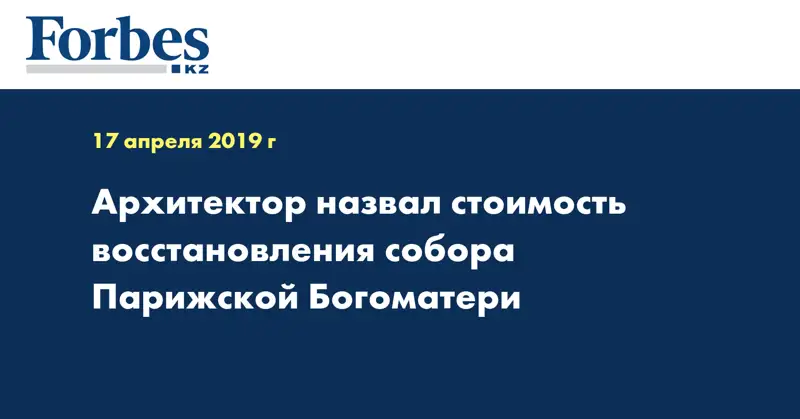 Forbes
KZ

17 апреля 2019 г

Архитектор назвал стоимость восстановления собора Парижской Богоматери